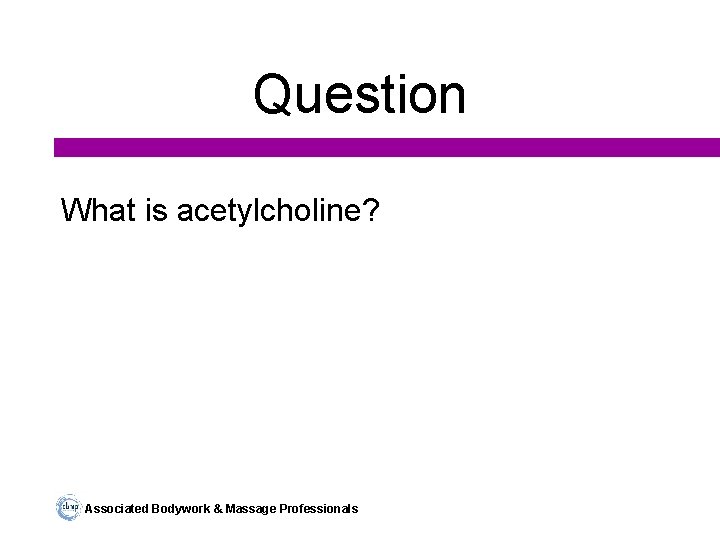 Question

What is acetylcholine?

abmp Associated Bodywork & Massage Professionals